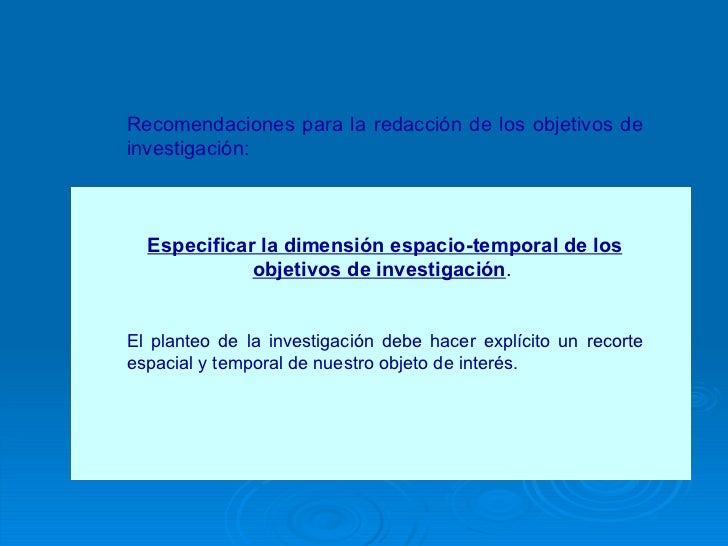 Recomendaciones para la redacción de los objetivos de investigación:

Especificar la dimensión espacio-temporal de los objetivos de investigación.

El planteo de la investigación debe hacer explícito un recorte espacial y temporal de nuestro objeto de interés.